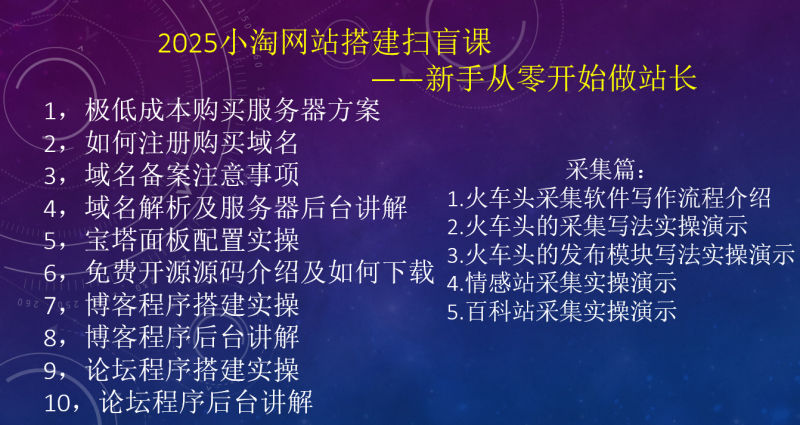 2025小淘网站搭建扫盲课
——新手从零开始做站长

1，极低成本购买服务器方案
2，如何注册购买域名
3，域名备案注意事项
4，域名解析及服务器后台讲解
5，宝塔面板配置实操
6，免费开源源码介绍及如何下载
7，博客程序搭建实操
8，博客程序后台讲解
9，论坛程序搭建实操
10，论坛程序后台讲解

采集篇：
1.火车头采集软件写作流程介绍
2.火车头的采集写法实操演示
3.火车头的发布模块写法实操演示
4.情感站采集实操演示
5.百科站采集实操演示